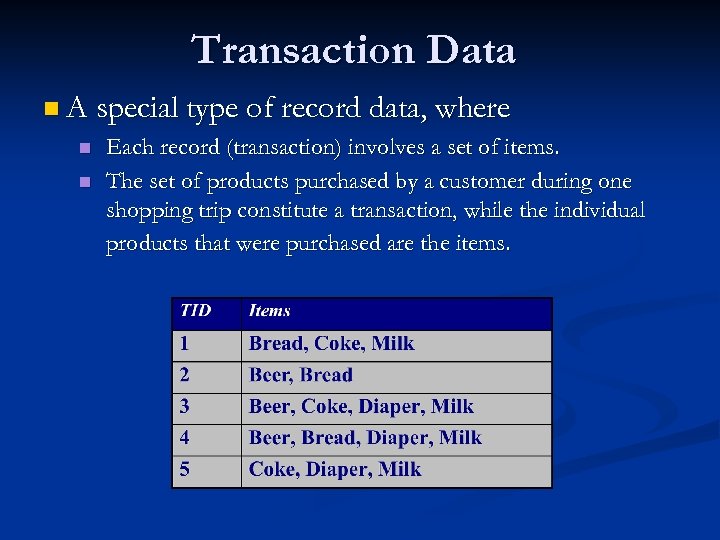 Transaction Data

A special type of record data, where

Each record (transaction) involves a set of items.

The set of products purchased by a customer during one shopping trip constitute a transaction, while the individual products that were purchased are the items.

| TID | Items |
|---|---|
| 1 | Bread, Coke, Milk |
| 2 | Beer, Bread |
| 3 | Beer, Coke, Diaper, Milk |
| 4 | Beer, Bread, Diaper, Milk |
| 5 | Coke, Diaper, Milk |